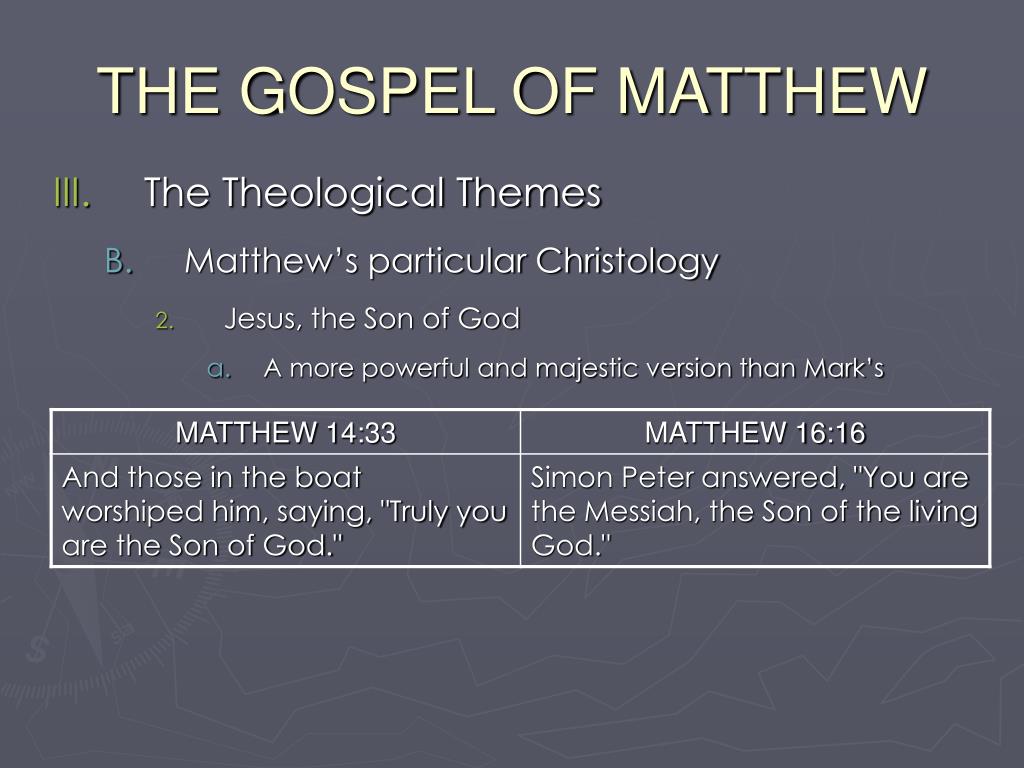 THE GOSPEL OF MATTHEW

III. The Theological Themes

B. Matthew's particular Christology

2. Jesus, the Son of God

a. A more powerful and majestic version than Mark's

| MATTHEW 14:33 | MATTHEW 16:16 |
|---|---|
| And those in the boat worshiped him, saying, "Truly you are the Son of God." | Simon Peter answered, "You are the Messiah, the Son of the living God." |